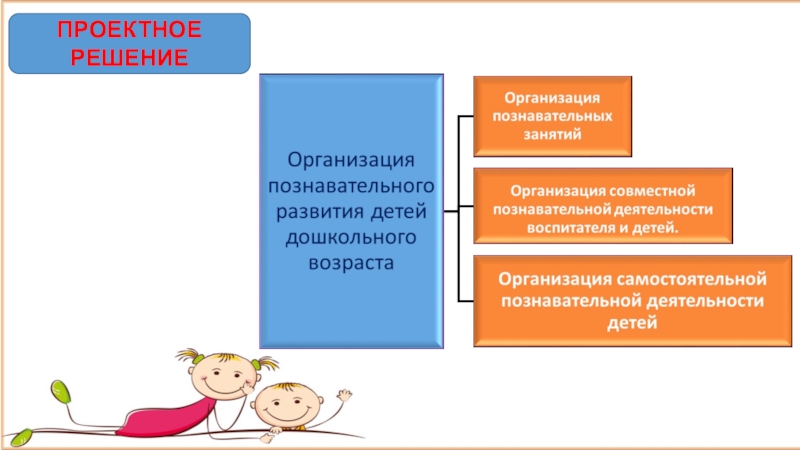 ПРОЕКТНОЕ РЕШЕНИЕ

Организация познавательного развития детей дошкольного возраста

Организация познавательных занятий

Организация совместной познавательной деятельности воспитателя и детей.

Организация самостоятельной познавательной деятельности детей